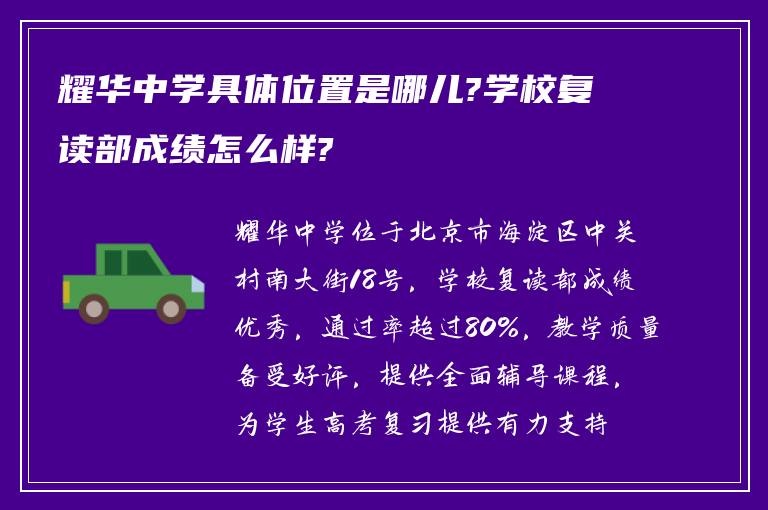 耀华中学具体位置是哪儿?学校复读部成绩怎么样?

耀华中学位于北京市海淀区中关村南大街18号，学校复读部成绩优秀，通过率超过80%，教学质量备受好评，提供全面辅导课程，为学生高考复习提供有力支持